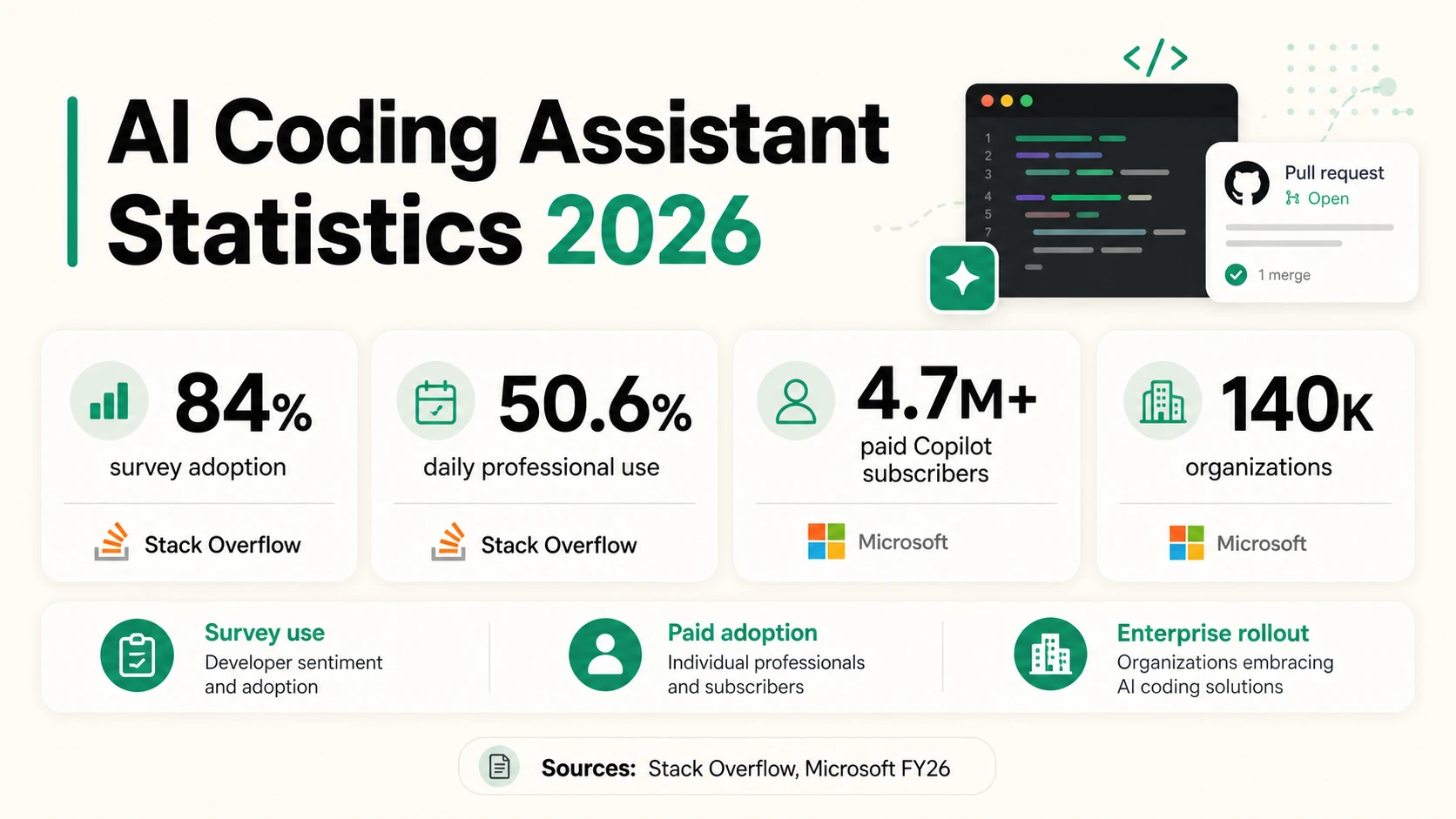 AI Coding Assistant Statistics 2026

</>

1
2
3
4
5
7

Pull request
Open

1 merge

84%
survey adoption
Stack Overflow

50.6%
daily professional use
Stack Overflow

4.7M+
paid Copilot subscribers
Microsoft

140K
organizations
Microsoft

Survey use
Developer sentiment and adoption

Paid adoption
Individual professionals and subscribers

Enterprise rollout
Organizations embracing AI coding solutions

Sources: Stack Overflow, Microsoft FY26